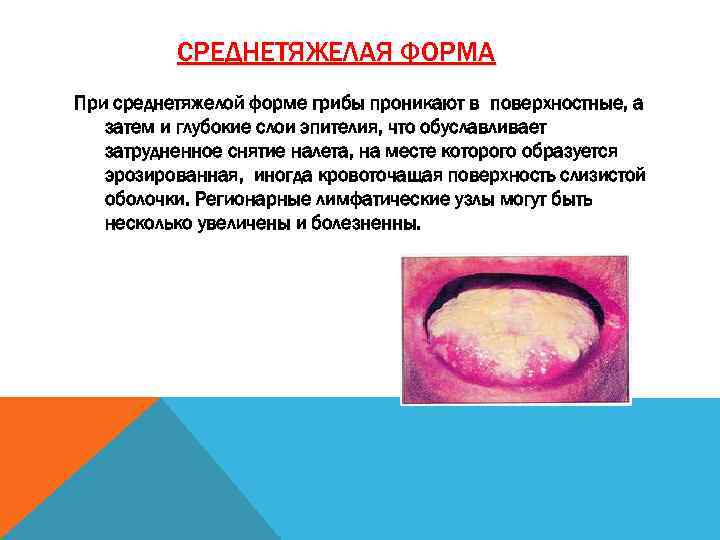 СРЕДНЕТЯЖЕЛАЯ ФОРМА

При среднетяжелой форме грибы проникают в поверхностные, а затем и глубокие слои эпителия, что обуславливает затрудненное снятие налета, на месте которого образуется эрозированная, иногда кровоточащая поверхность слизистой оболочки. Регионарные лимфатические узлы могут быть несколько увеличены и болезненны.